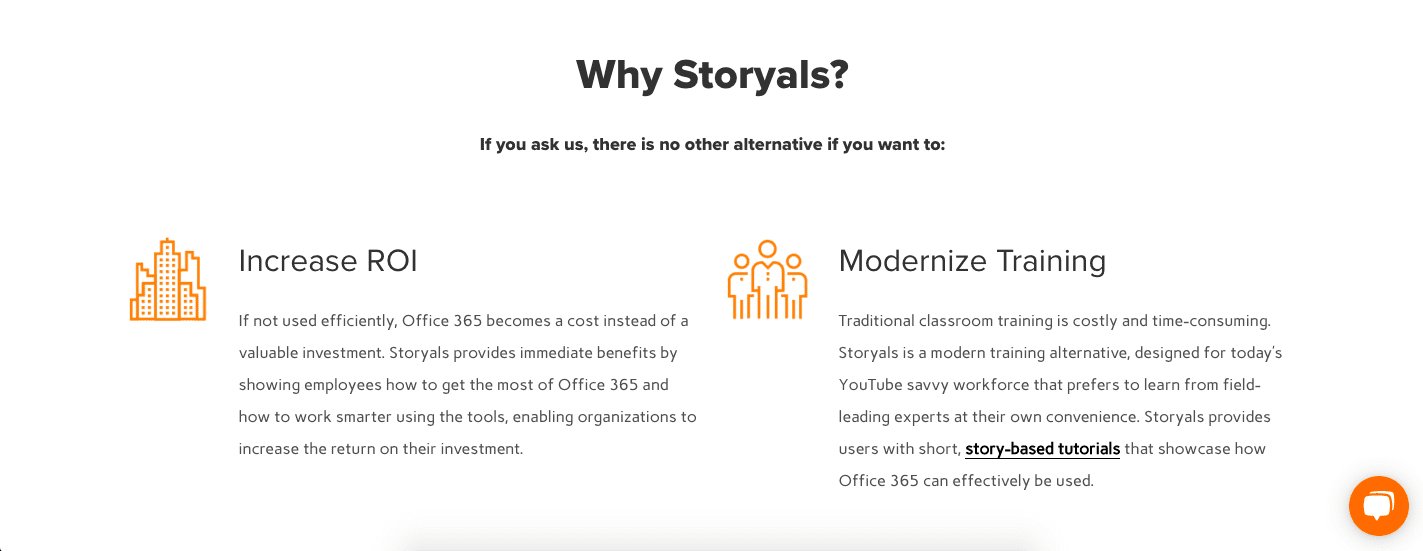 Why Storyals?

If you ask us, there is no other alternative if you want to:

Increase ROI

If not used efficiently, Office 365 becomes a cost instead of a valuable investment. Storyals provides immediate benefits by showing employees how to get the most of Office 365 and how to work smarter using the tools, enabling organizations to increase the return on their investment.

Modernize Training

Traditional classroom training is costly and time-consuming. Storyals is a modern training alternative, designed for today's YouTube savvy workforce that prefers to learn from field-leading experts at their own convenience. Storyals provides users with short, story-based tutorials that showcase how Office 365 can effectively be used.